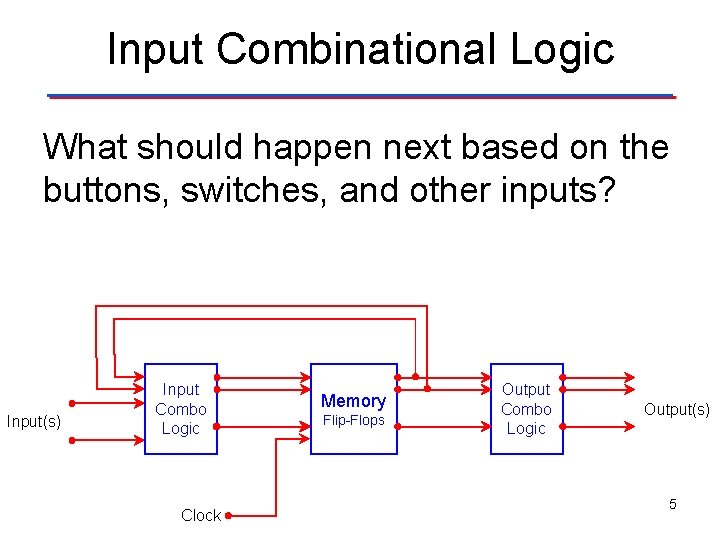 Input Combinational Logic

What should happen next based on the buttons, switches, and other inputs?

Input(s)

Input Combo Logic

Memory Flip-Flops

Output Combo Logic

Output(s)

Clock

5